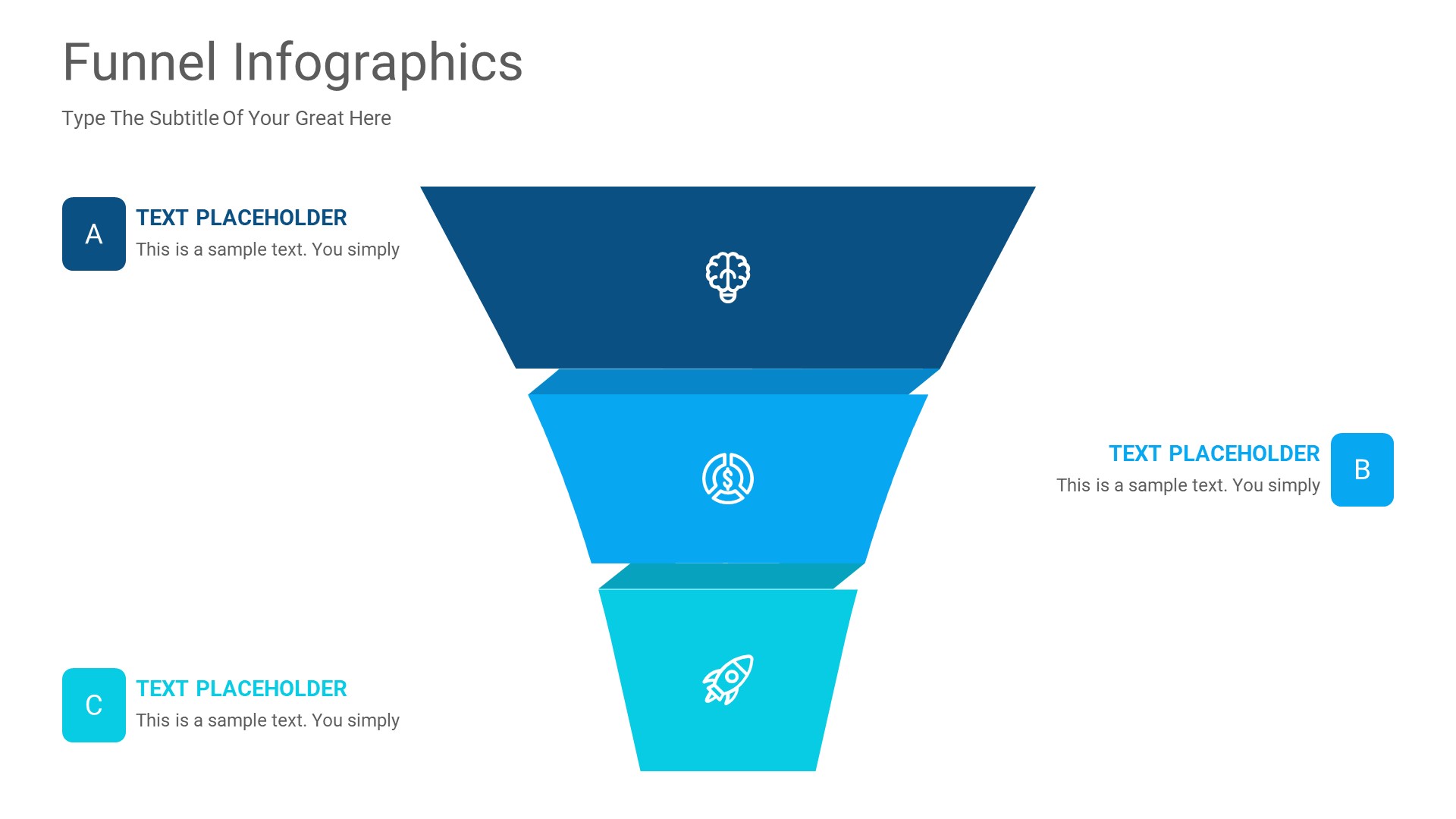 Funnel Infographics

Type The Subtitle Of Your Great Here

A

TEXT PLACEHOLDER

This is a sample text. You simply

TEXT PLACEHOLDER

This is a sample text. You simply

B

C

TEXT PLACEHOLDER

This is a sample text. You simply